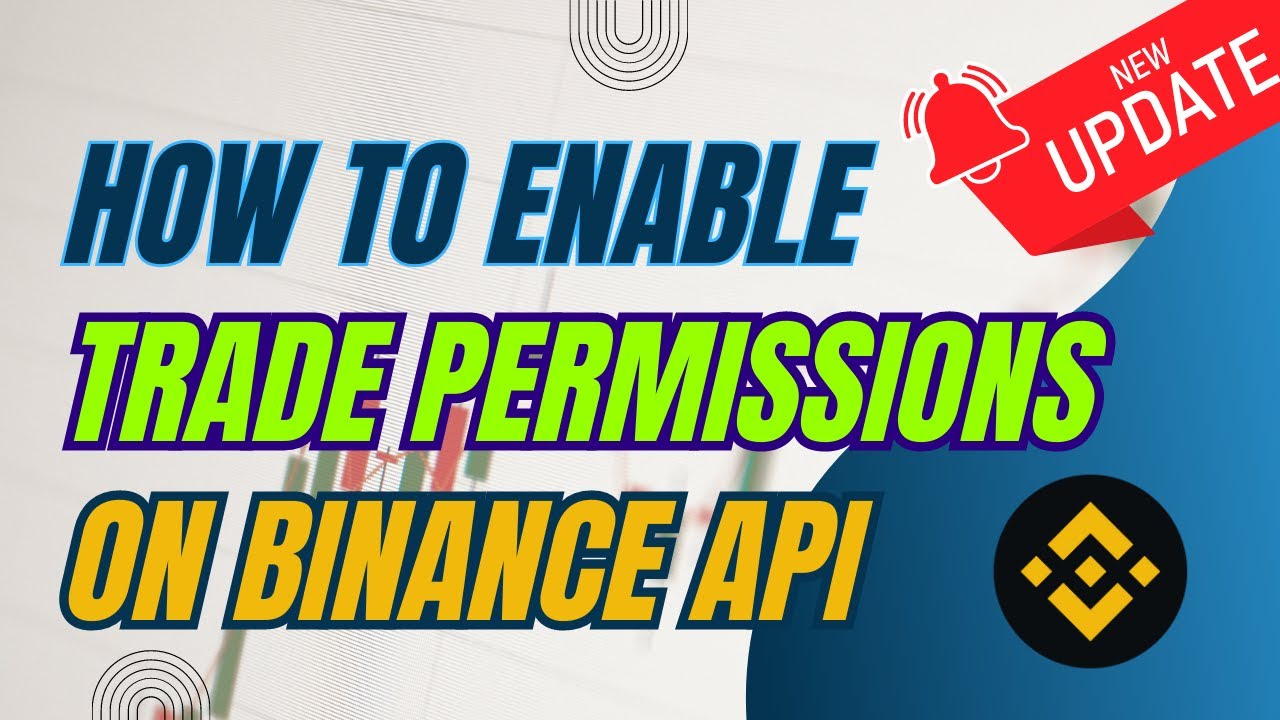 NEW
UPDATE

HOW TO ENABLE
TRADE PERMISSIONS
ON BINANCE API